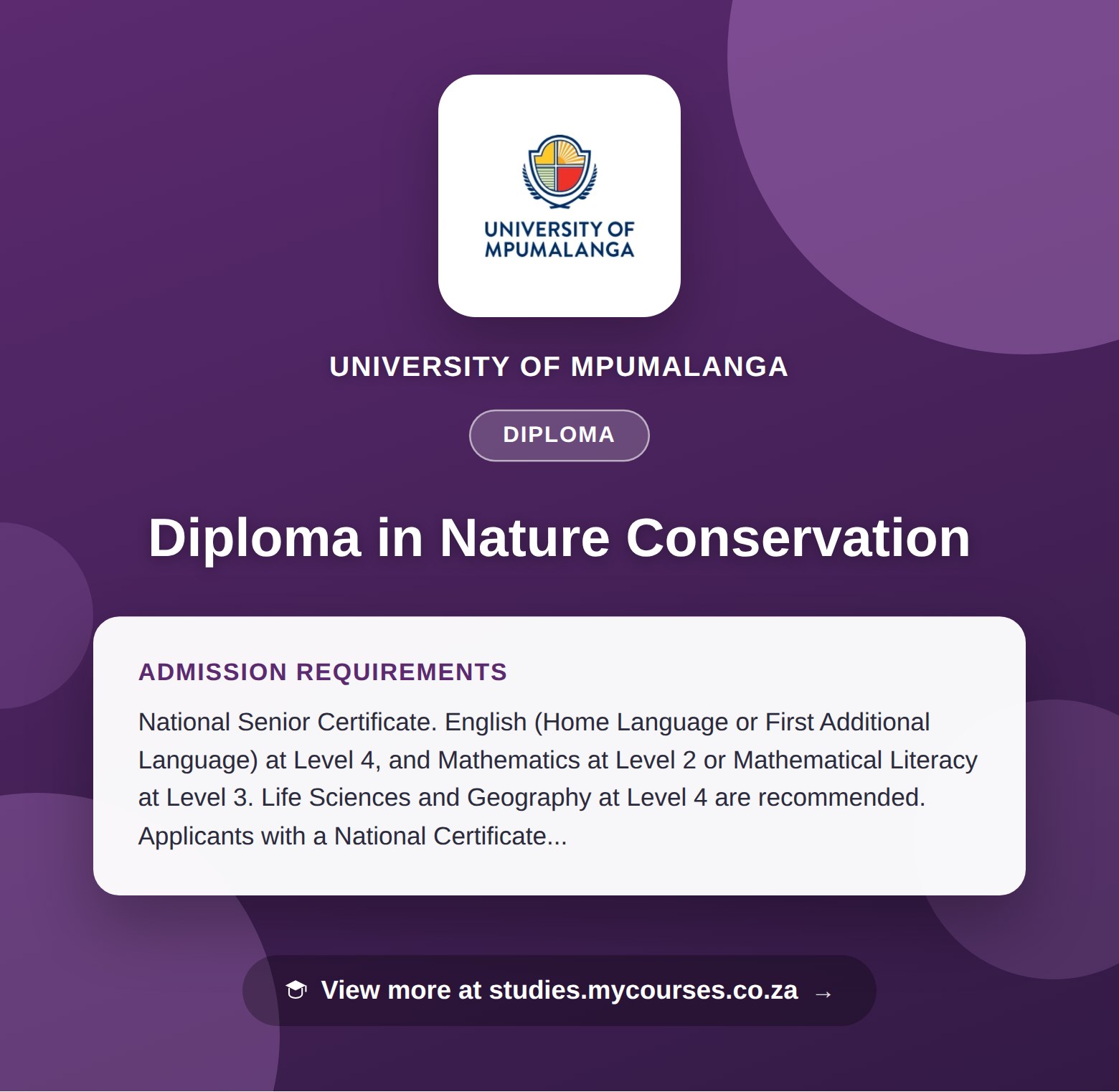 UNIVERSITY OF MPUMALANGA

UNIVERSITY OF MPUMALANGA

DIPLOMA

Diploma in Nature Conservation

ADMISSION REQUIREMENTS

National Senior Certificate. English (Home Language or First Additional Language) at Level 4, and Mathematics at Level 2 or Mathematical Literacy at Level 3. Life Sciences and Geography at Level 4 are recommended. Applicants with a National Certificate...

View more at studies.mycourses.co.za →